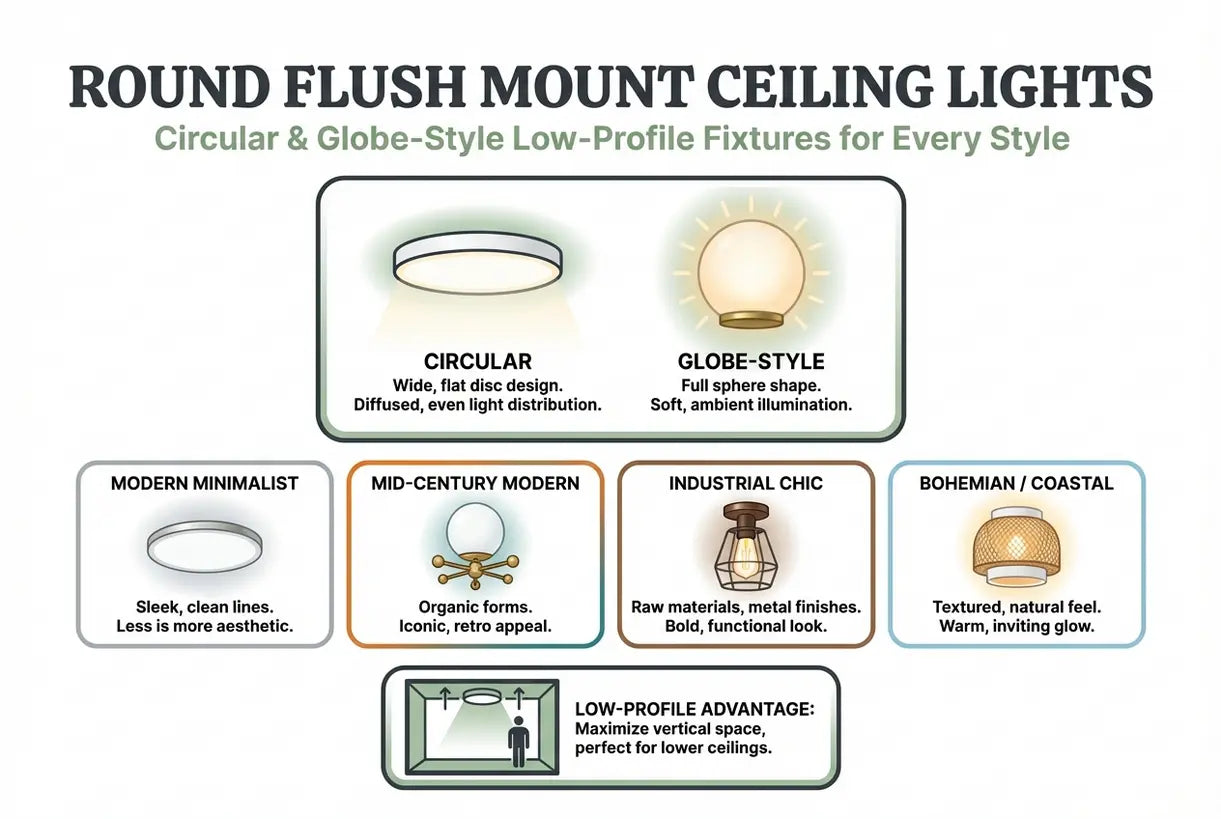 ROUND FLUSH MOUNT CEILING LIGHTS

Circular & Globe-Style Low-Profile Fixtures for Every Style

CIRCULAR
Wide, flat disc design.
Diffused, even light distribution.

GLOBE-STYLE
Full sphere shape.
Soft, ambient illumination.

MODERN MINIMALIST
Sleek, clean lines.
Less is more aesthetic.

MID-CENTURY MODERN
Organic forms.
Iconic, retro appeal.

INDUSTRIAL CHIC
Raw materials, metal finishes.
Bold, functional look.

BOHEMIAN / COASTAL
Textured, natural feel.
Warm, inviting glow.

LOW-PROFILE ADVANTAGE:
Maximize vertical space,
perfect for lower ceilings.